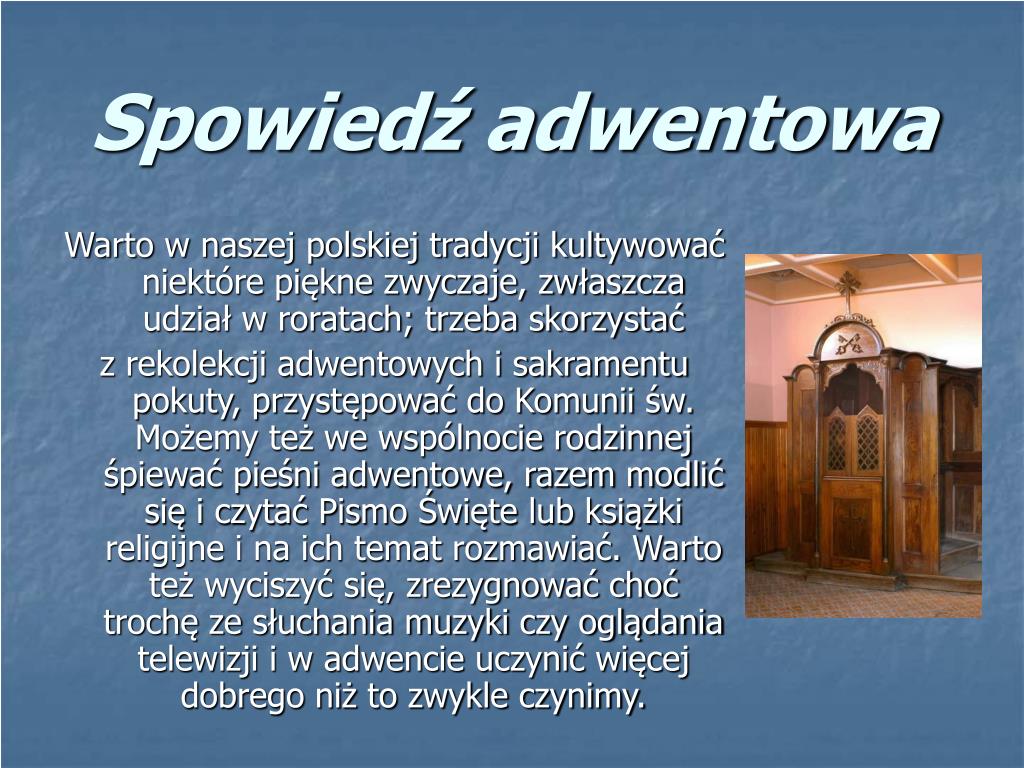 Spowiedź adwentowa

Warto w naszej polskiej tradycji kultywować niektóre piękne zwyczaje, zwłaszcza udział w roratach; trzeba skorzystać

z rekolekcji adwentowych i sakramentu pokuty, przystępować do Komunii św. Możemy też we wspólnocie rodzinnej śpiewać pieśni adwentowe, razem modlić się i czytać Pismo Święte lub książki religijne i na ich temat rozmawiać. Warto też wyciszyć się, zrezygnować choć trochę ze słuchania muzyki czy oglądania telewizji i w adwencie uczynić więcej dobrego niż to zwykle czynimy.